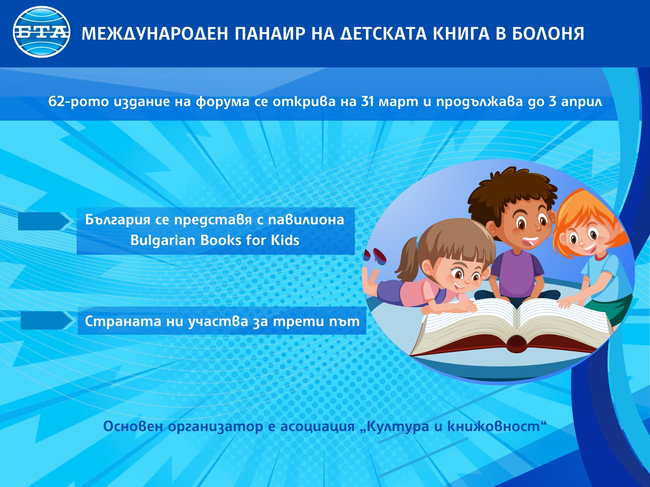 БТА

МЕЖДУНАРОДЕН ПАНАИР НА ДЕТСКАТА КНИГА В БОЛОНЯ

62-рото издание на форума се открива на 31 март и продължава до 3 април

България се представя с павилиона Bulgarian Books for Kids

Страната ни участва за трети път

Основен организатор е асоциация „Култура и книжовност“